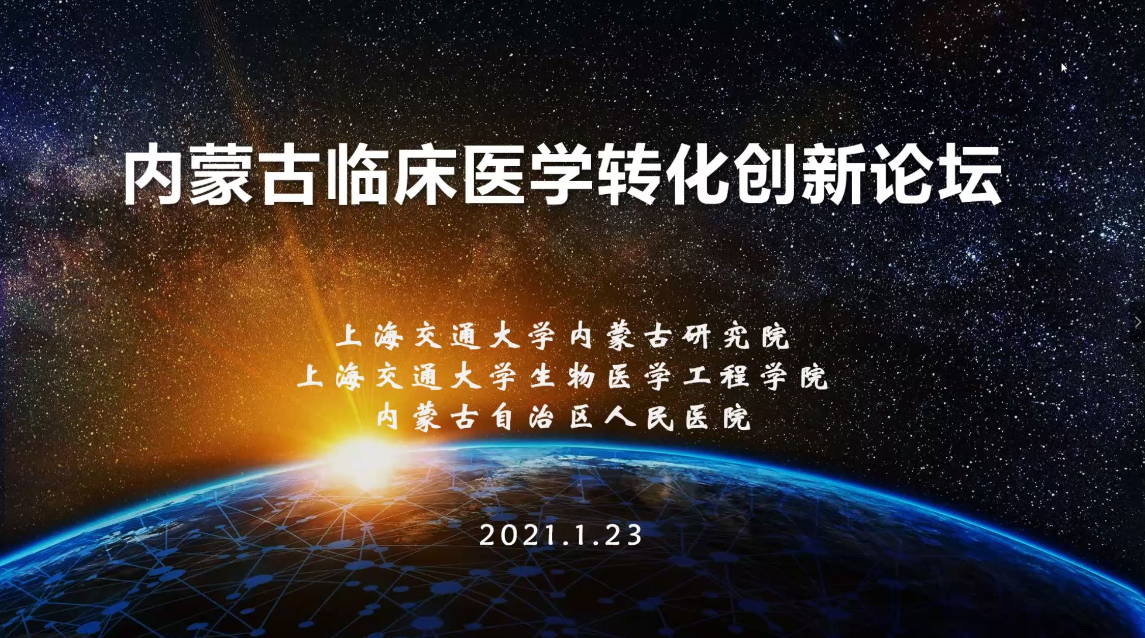 内蒙古临床医学转化创新论坛

上海交通大学内蒙古研究院
上海交通大学生物医学工程学院
内蒙古自治区人民医院

2021.1.23